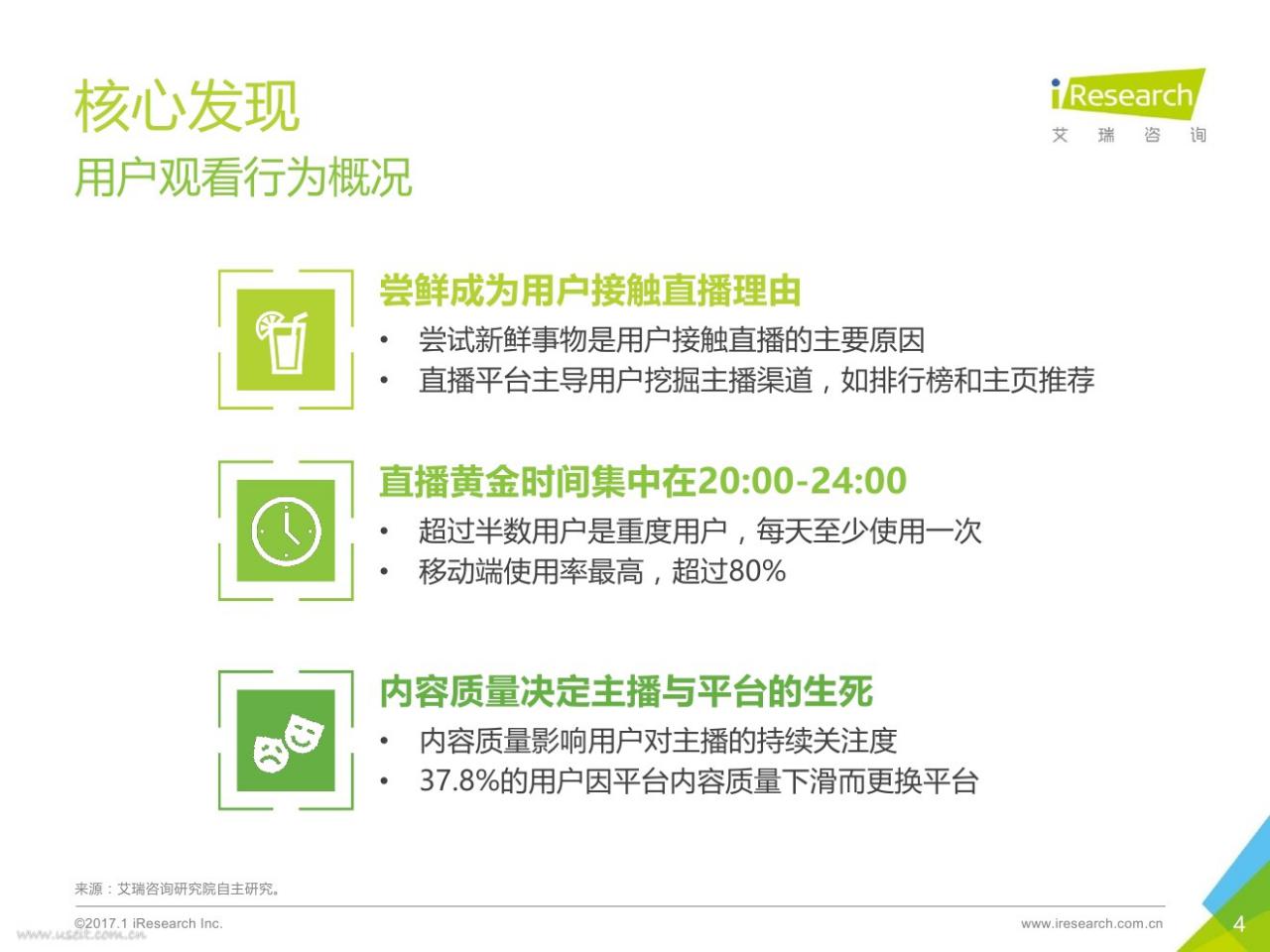 核心发现
用户观看行为概况

iResearch
艾 瑞 咨 询

尝鲜成为用户接触直播理由
• 尝试新鲜事物是用户接触直播的主要原因
• 直播平台主导用户挖掘主播渠道，如排行榜和主页推荐

直播黄金时间集中在20:00-24:00
• 超过半数用户是重度用户，每天至少使用一次
• 移动端使用率最高，超过80%

内容质量决定主播与平台的生死
• 内容质量影响用户对主播的持续关注度
• 37.8%的用户因平台内容质量下滑而更换平台

来源：艾瑞咨询研究院自主研究。

©2017.1 iResearch Inc.
www.useit.com.cn
www.iresearch.com.cn
4